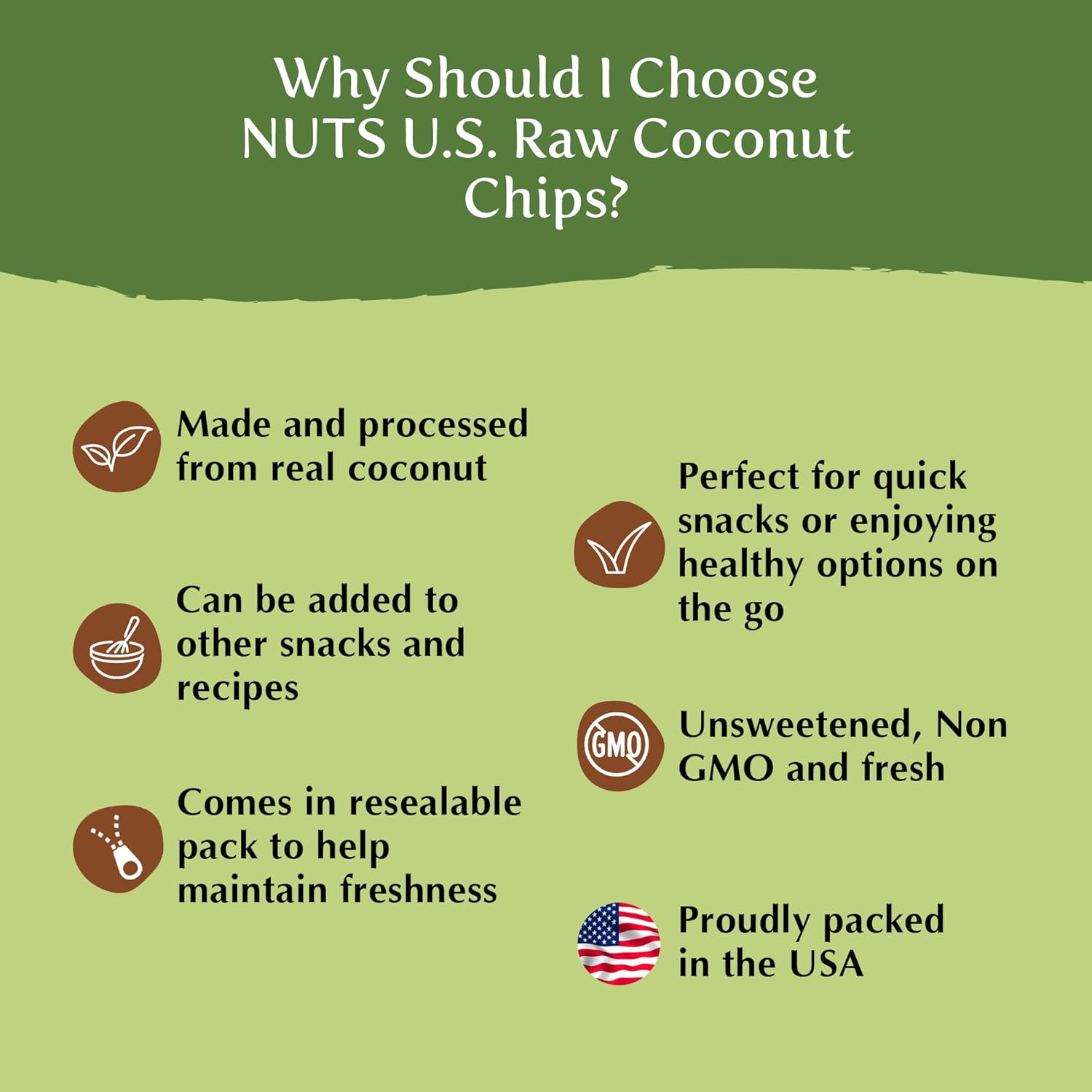 Why Should I Choose NUTS U.S. Raw Coconut Chips?

Made and processed from real coconut

Can be added to other snacks and recipes

Comes in resealable pack to help maintain freshness

Perfect for quick snacks or enjoying healthy options on the go

GMO

Unsweetened, Non GMO and fresh

Proudly packed in the USA